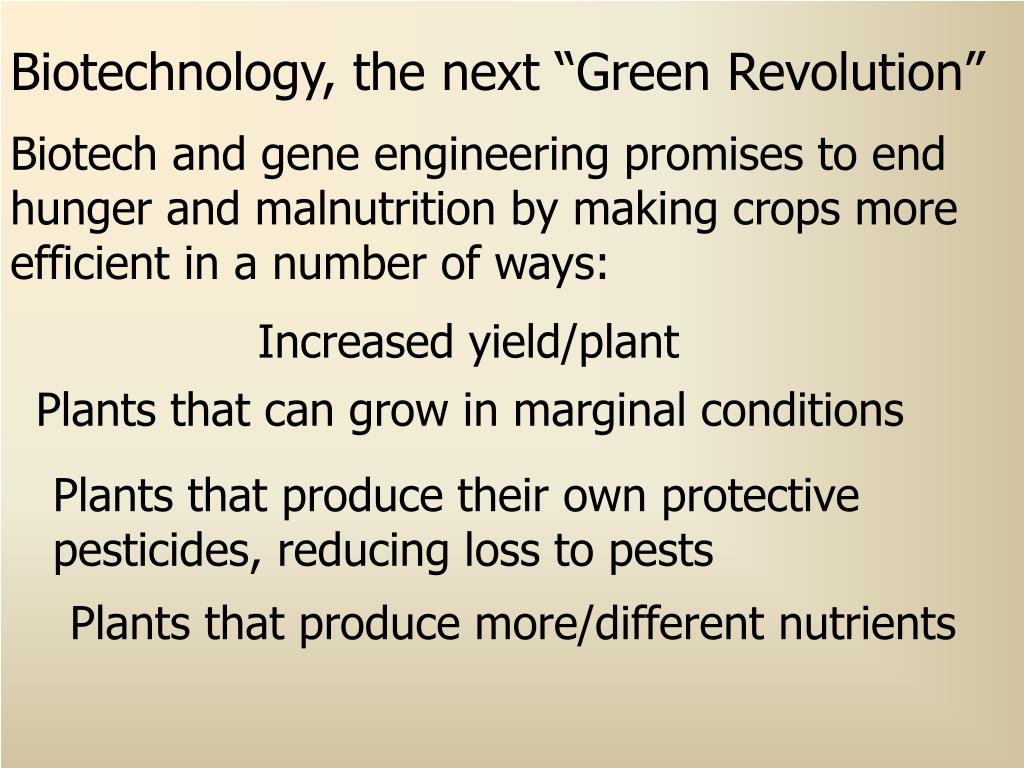 Biotechnology, the next “Green Revolution”

Biotech and gene engineering promises to end hunger and malnutrition by making crops more efficient in a number of ways:

Increased yield/plant

Plants that can grow in marginal conditions

Plants that produce their own protective pesticides, reducing loss to pests

Plants that produce more/different nutrients